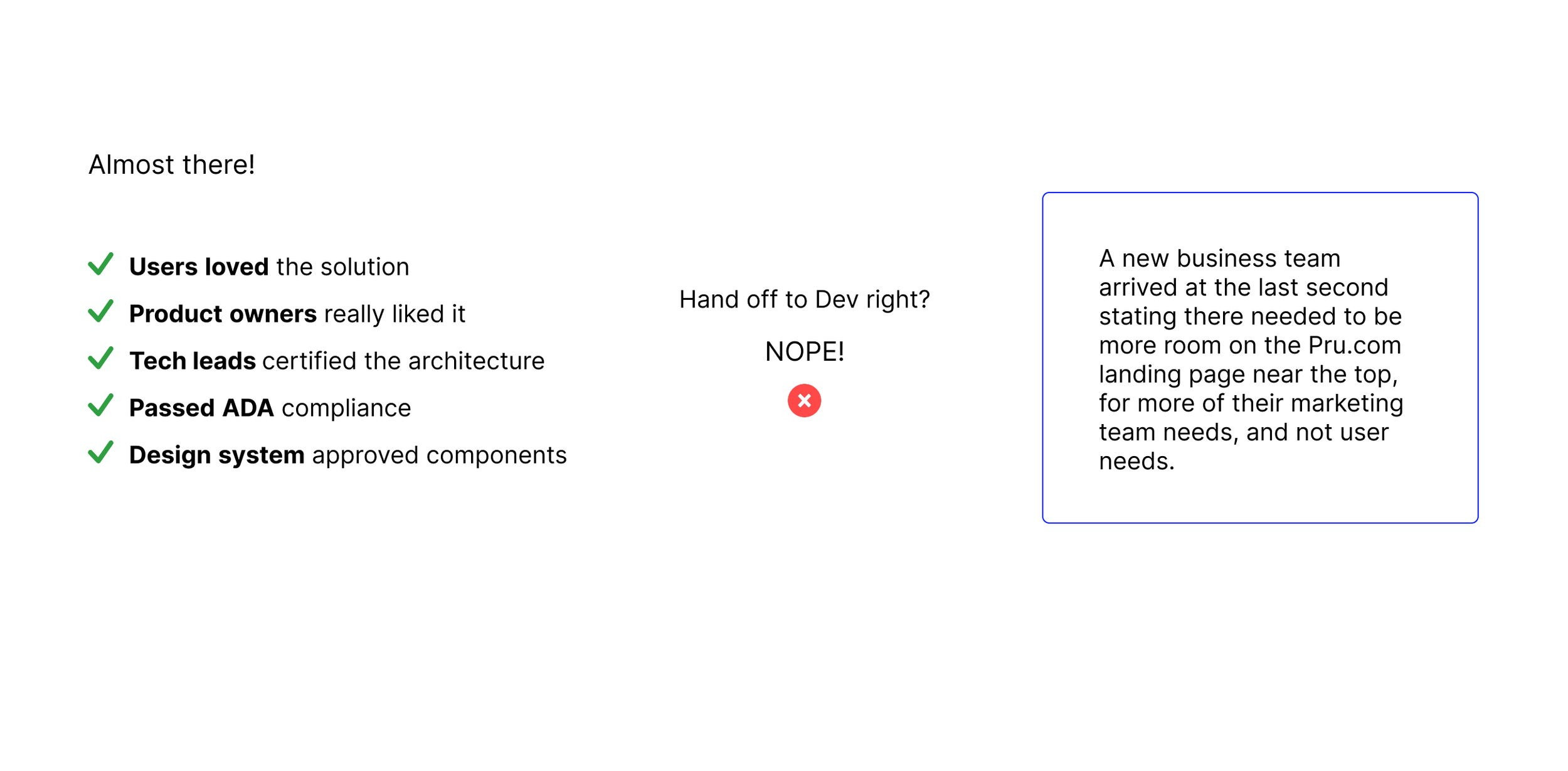 Almost there!

Users loved the solution

Product owners really liked it

Tech leads certified the architecture

Passed ADA compliance

Design system approved components

Hand off to Dev right?

NOPE!

A new business team arrived at the last second stating there needed to be more room on the Pru.com landing page near the top, for more of their marketing team needs, and not user needs.